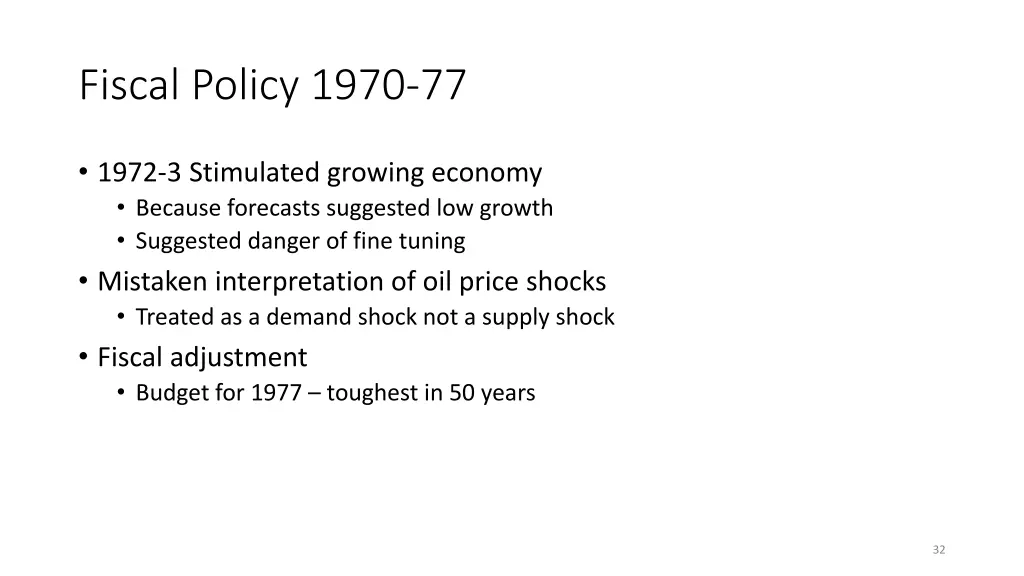 Fiscal Policy 1970-77

• 1972-3 Stimulated growing economy
  • Because forecasts suggested low growth
  • Suggested danger of fine tuning
• Mistaken interpretation of oil price shocks
  • Treated as a demand shock not a supply shock
• Fiscal adjustment
  • Budget for 1977 – toughest in 50 years

32